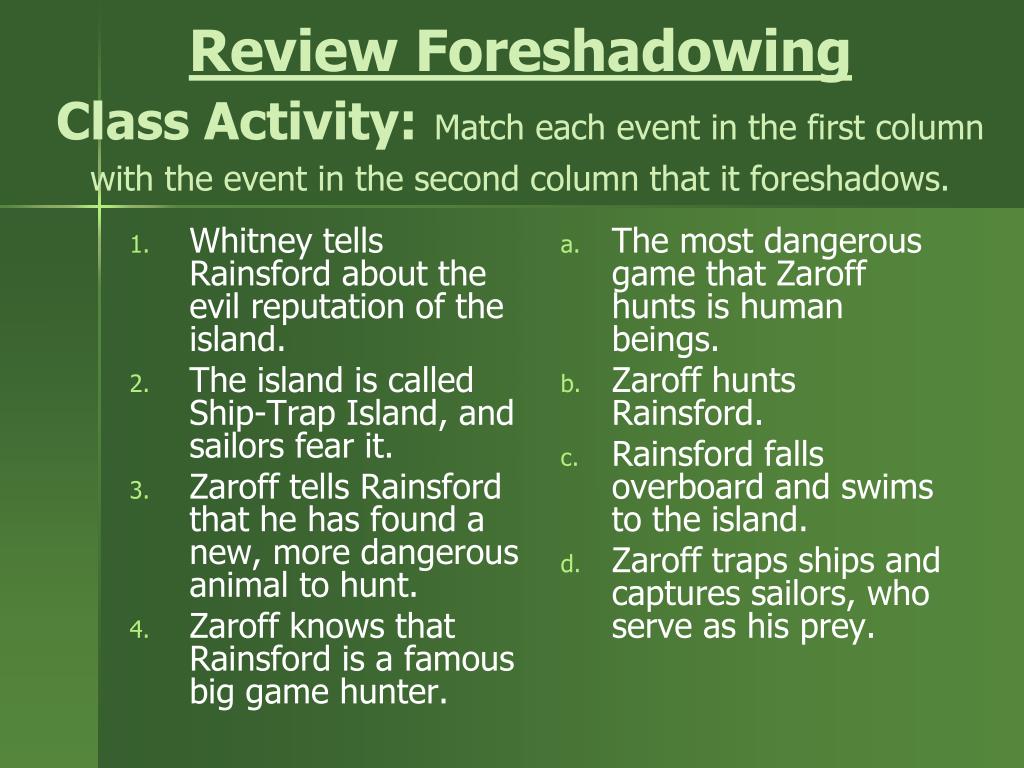 Review Foreshadowing

Class Activity: Match each event in the first column with the event in the second column that it foreshadows.

1. Whitney tells Rainsford about the evil reputation of the island.
2. The island is called Ship-Trap Island, and sailors fear it.
3. Zaroff tells Rainsford that he has found a new, more dangerous animal to hunt.
4. Zaroff knows that Rainsford is a famous big game hunter.

a. The most dangerous game that Zaroff hunts is human beings.
b. Zaroff hunts Rainsford.
c. Rainsford falls overboard and swims to the island.
d. Zaroff traps ships and captures sailors, who serve as his prey.